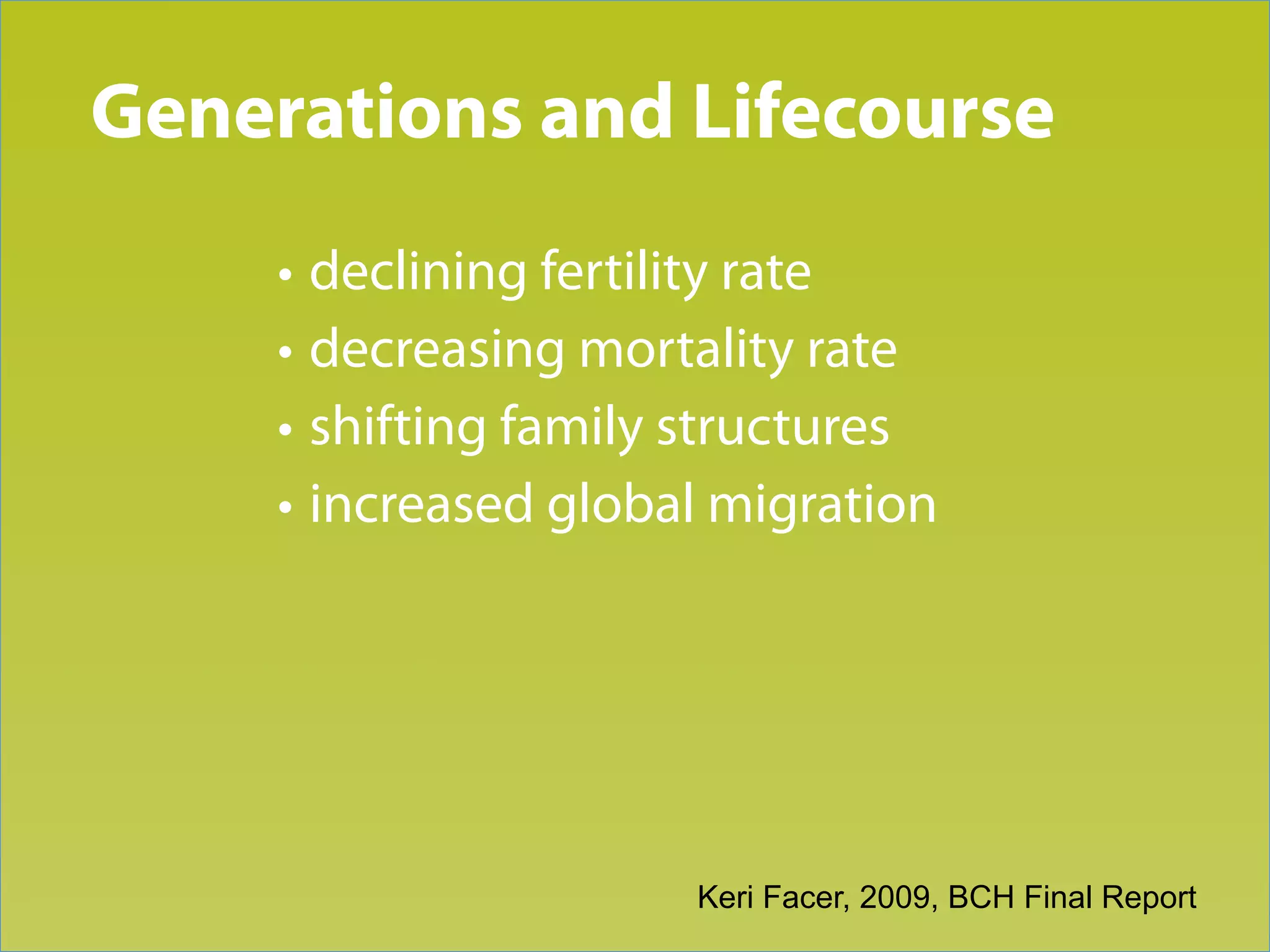 Generations and Lifecourse

• declining fertility rate
• decreasing mortality rate
• shifting family structures
• increased global migration

Keri Facer, 2009, BCH Final Report